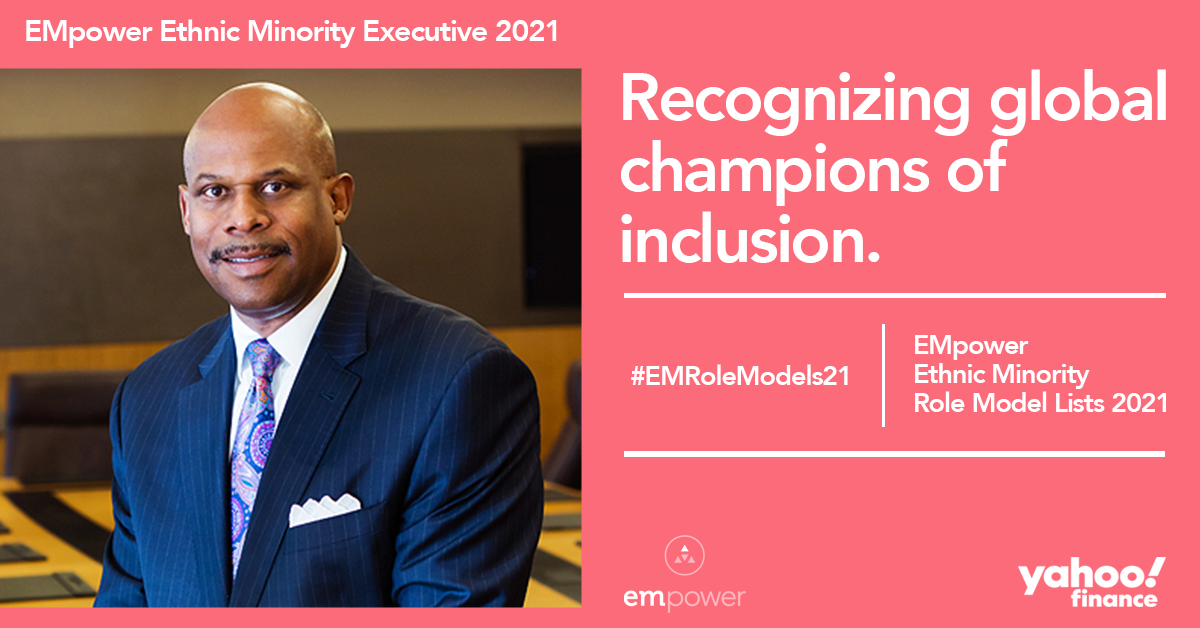 EMpower Ethnic Minority Executive 2021

Recognizing global champions of inclusion.

#EMRoleModels21

EMpower
Ethnic Minority
Role Model Lists 2021

empower

yahoo!
finance